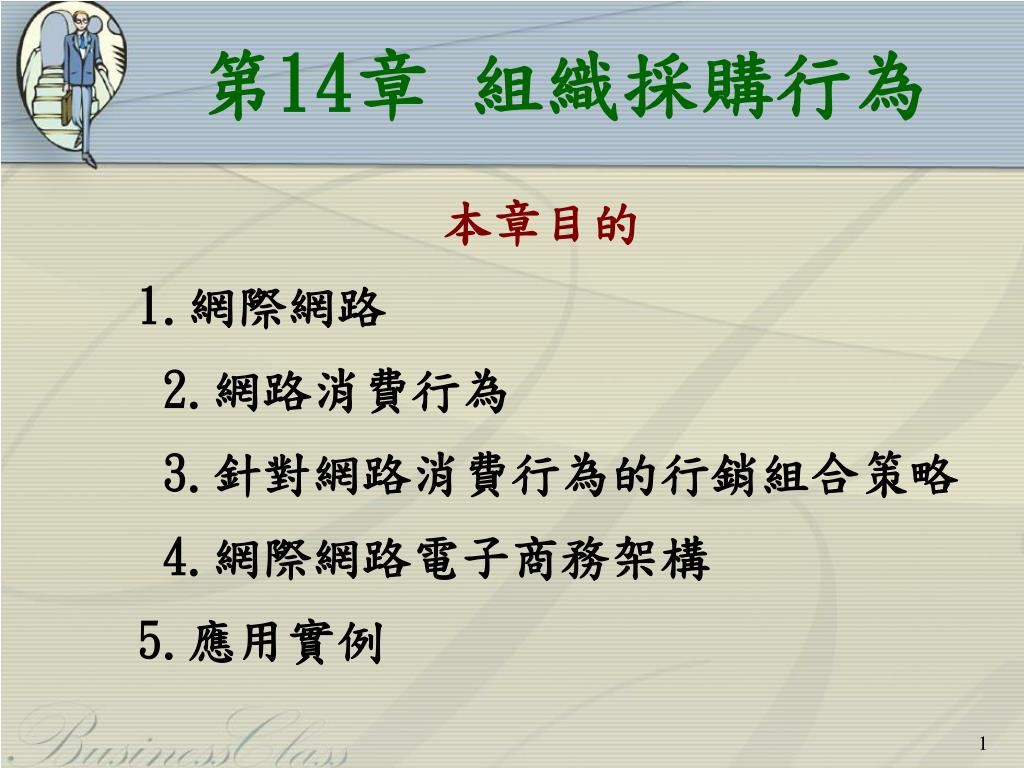 第14章 組織採購行為

本章目的

1. 網際網路

2. 網路消費行為

3. 針對網路消費行為的行銷組合策略

4. 網際網路電子商務架構

5. 應用實例

BusinessClass

1